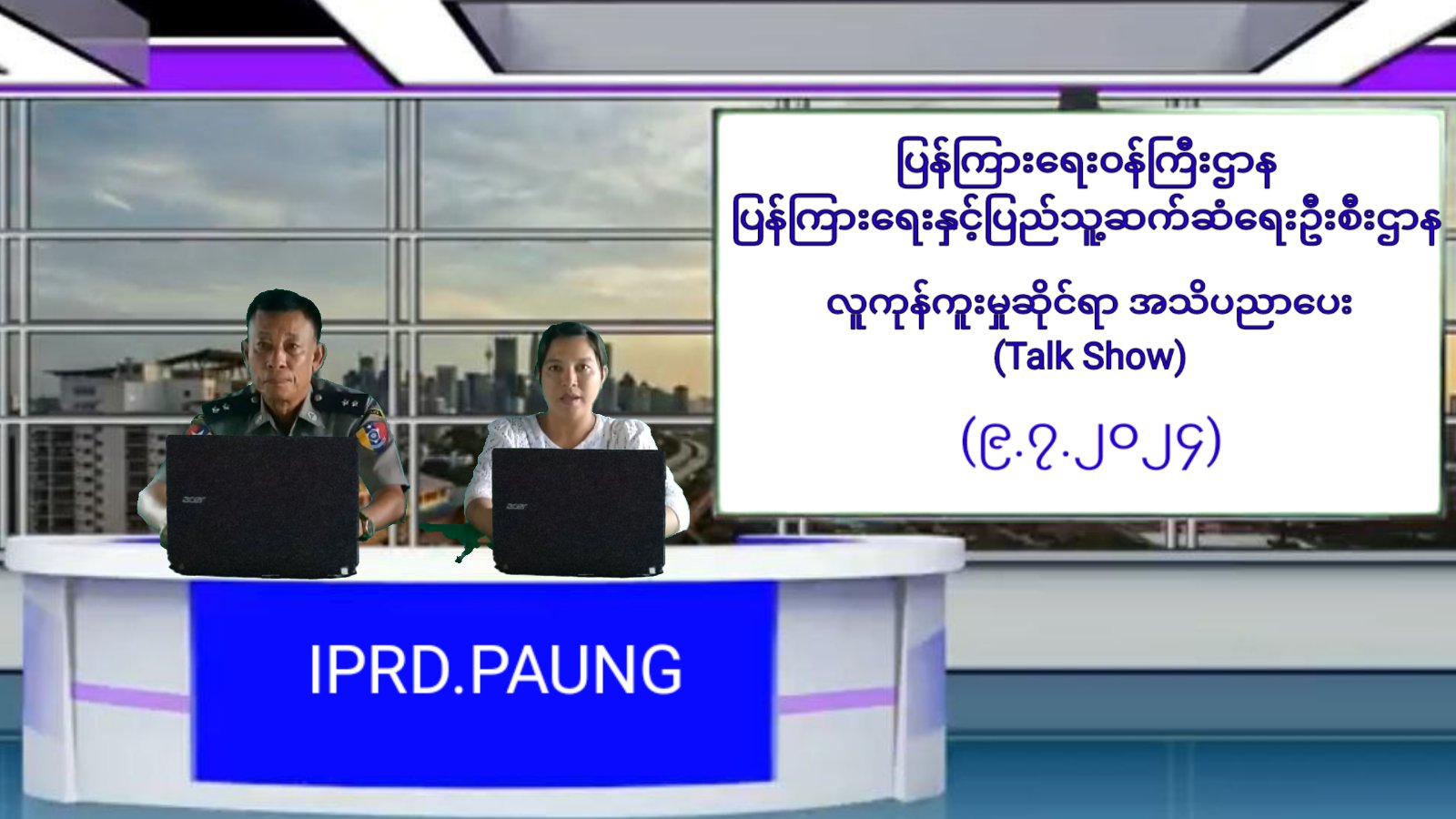 ပြန်ကြားရေးဝန်ကြီးဌာန
ပြန်ကြားရေးနှင့်ပြည်သူ့ဆက်ဆံရေးဦးစီးဌာန

လူကုန်ကူးမှုဆိုင်ရာ အသိပညာပေး
(Talk Show)

(၉.၇.၂၀၂၄)

acer

acer

IPRD.PAUNG